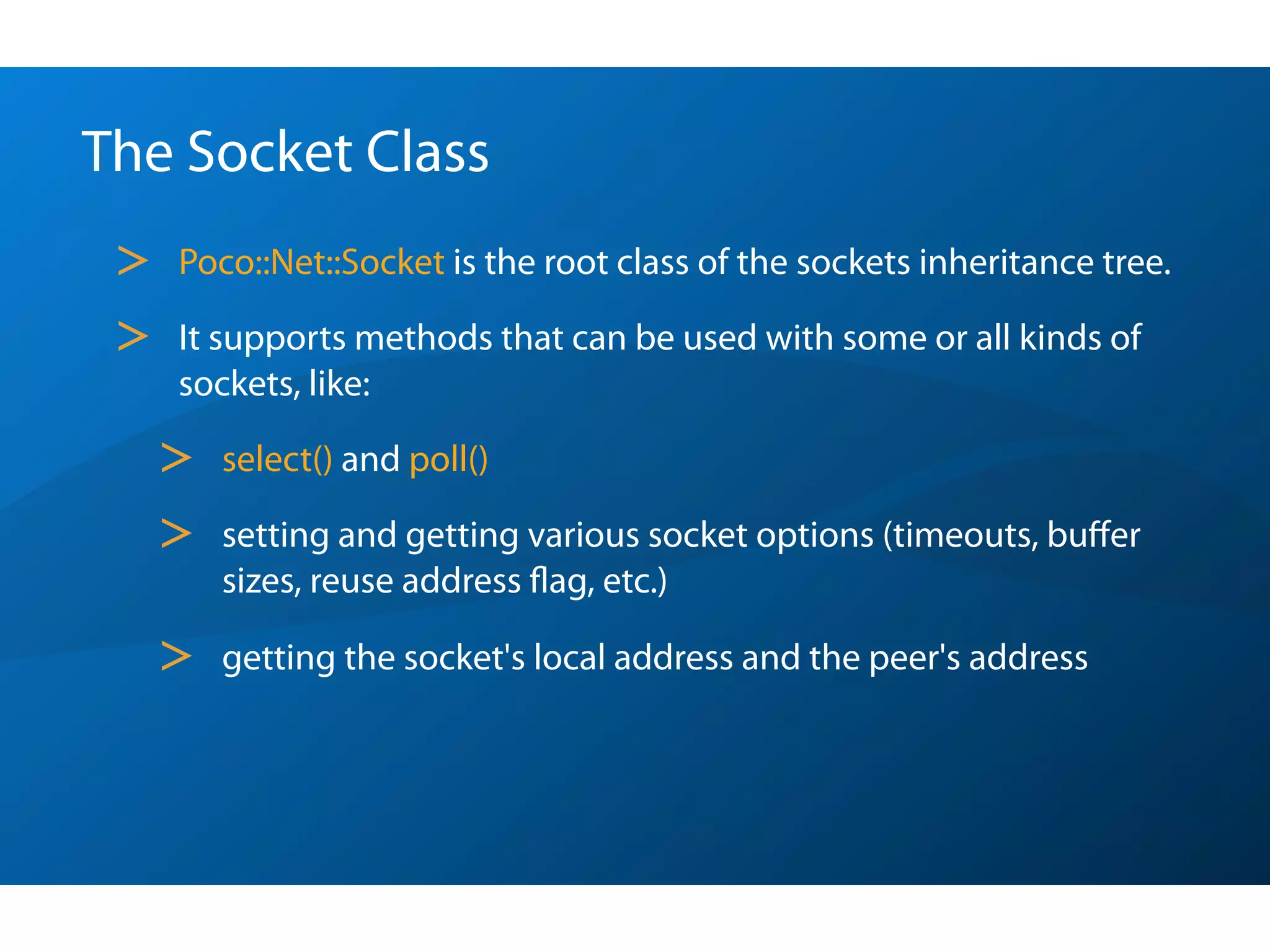 The Socket Class

> Poco::Net::Socket is the root class of the sockets inheritance tree.

> It supports methods that can be used with some or all kinds of sockets, like:

> select() and poll()

> setting and getting various socket options (timeouts, buffer sizes, reuse address flag, etc.)

> getting the socket's local address and the peer's address